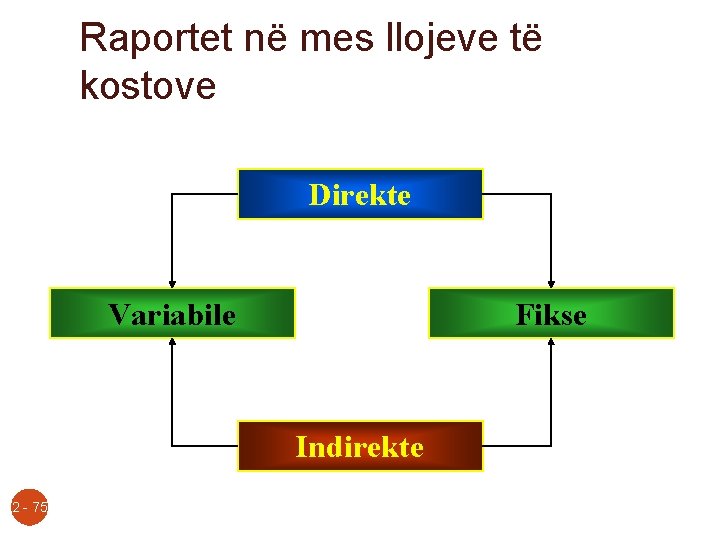 Raportet në mes llojeve të kostove

Direkte

Variabile

Fikse

Indirekte

2 - 75